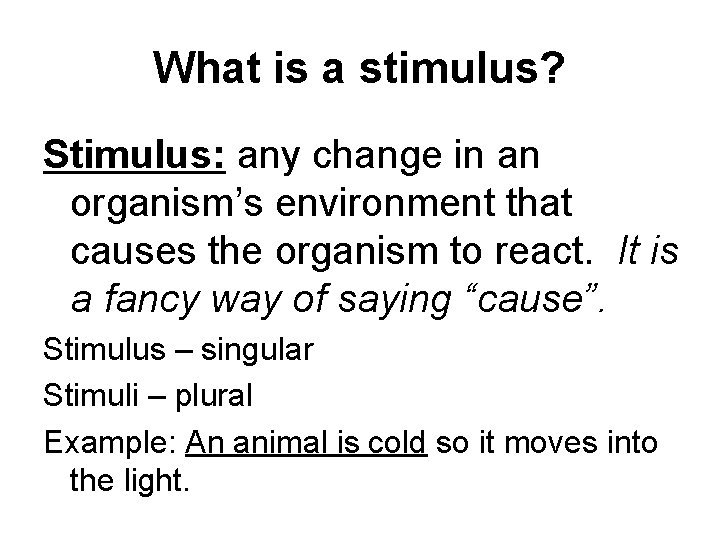 What is a stimulus?

Stimulus: any change in an organism’s environment that causes the organism to react. It is a fancy way of saying “cause”.

Stimulus – singular

Stimuli – plural

Example: An animal is cold so it moves into the light.